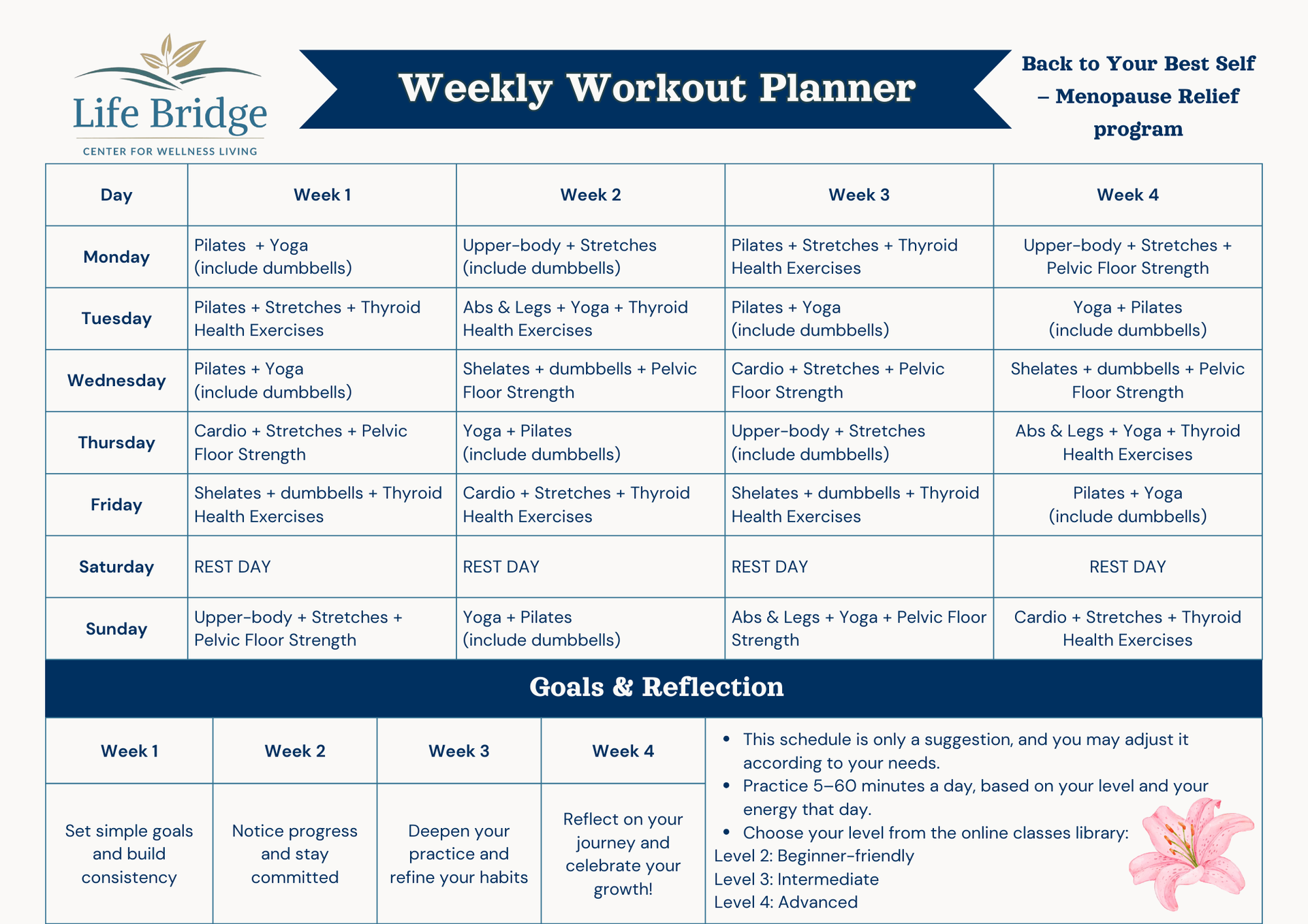 Life Bridge
CENTER FOR WELLNESS LIVING

Weekly Workout Planner

Back to Your Best Self – Menopause Relief program

| Day | Week 1 | Week 2 | Week 3 | Week 4 |
|---|---|---|---|---|
| Monday | Pilates + Yoga (include dumbbells) | Upper-body + Stretches (include dumbbells) | Pilates + Stretches + Thyroid Health Exercises | Upper-body + Stretches + Pelvic Floor Strength |
| Tuesday | Pilates + Stretches + Thyroid Health Exercises | Abs & Legs + Yoga + Thyroid Health Exercises | Pilates + Yoga (include dumbbells) | Yoga + Pilates (include dumbbells) |
| Wednesday | Pilates + Yoga (include dumbbells) | Shelates + dumbbells + Pelvic Floor Strength | Cardio + Stretches + Pelvic Floor Strength | Shelates + dumbbells + Pelvic Floor Strength |
| Thursday | Cardio + Stretches + Pelvic Floor Strength | Yoga + Pilates (include dumbbells) | Upper-body + Stretches (include dumbbells) | Abs & Legs + Yoga + Thyroid Health Exercises |
| Friday | Shelates + dumbbells + Thyroid Health Exercises | Cardio + Stretches + Thyroid Health Exercises | Shelates + dumbbells + Thyroid Health Exercises | Pilates + Yoga (include dumbbells) |
| Saturday | REST DAY | REST DAY | REST DAY | REST DAY |
| Sunday | Upper-body + Stretches + Pelvic Floor Strength | Yoga + Pilates (include dumbbells) | Abs & Legs + Yoga + Pelvic Floor Strength | Cardio + Stretches + Thyroid Health Exercises |

Goals & Reflection

| Week 1 | Week 2 | Week 3 | Week 4 |
|---|---|---|---|
| Set simple goals and build consistency | Notice progress and stay committed | Deepen your practice and refine your habits | Reflect on your journey and celebrate your growth! |

• This schedule is only a suggestion, and you may adjust it according to your needs.
• Practice 5–60 minutes a day, based on your level and your energy that day.
• Choose your level from the online classes library:
Level 2: Beginner-friendly
Level 3: Intermediate
Level 4: Advanced